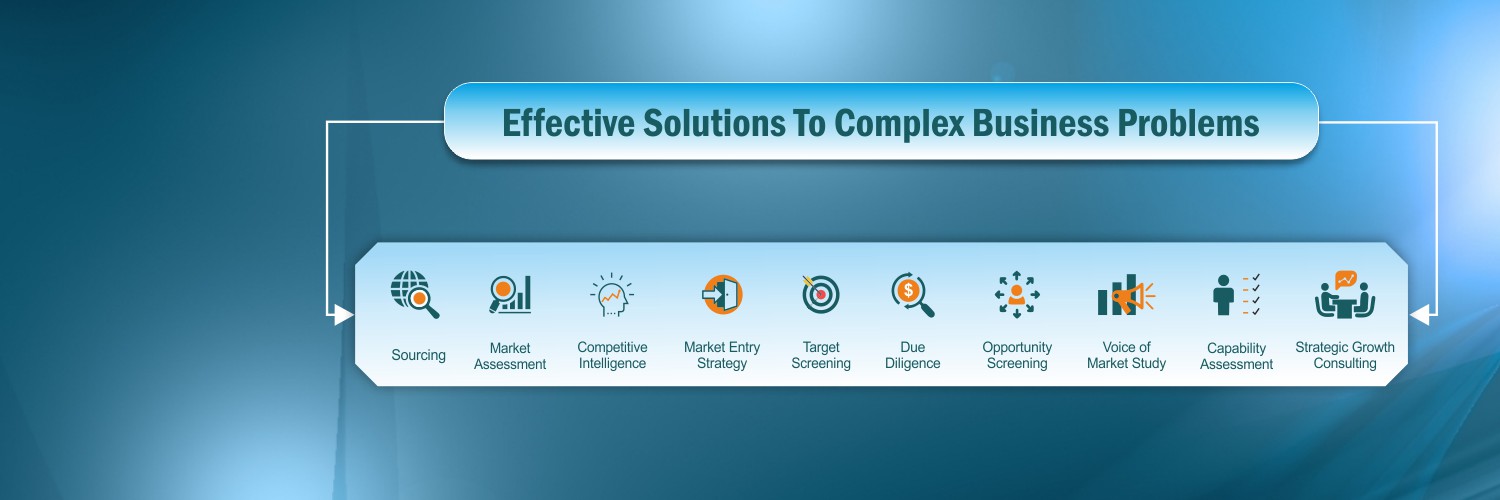 Effective Solutions To Complex Business Problems

Sourcing

Market Assessment

Competitive Intelligence

Market Entry Strategy

Target Screening

Due Diligence

Opportunity Screening

Voice of Market Study

Capability Assessment

Strategic Growth Consulting